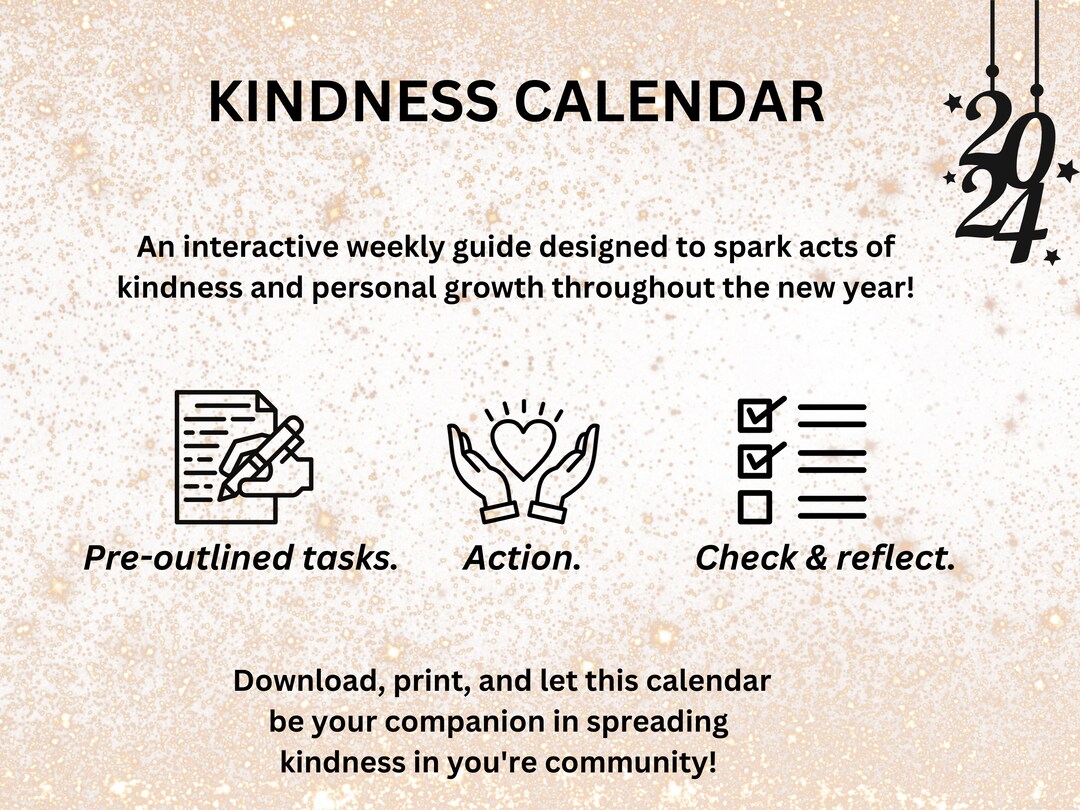 KINDNESS CALENDAR

2024

An interactive weekly guide designed to spark acts of kindness and personal growth throughout the new year!

Pre-outlined tasks.

Action.

Check & reflect.

Download, print, and let this calendar be your companion in spreading kindness in you're community!